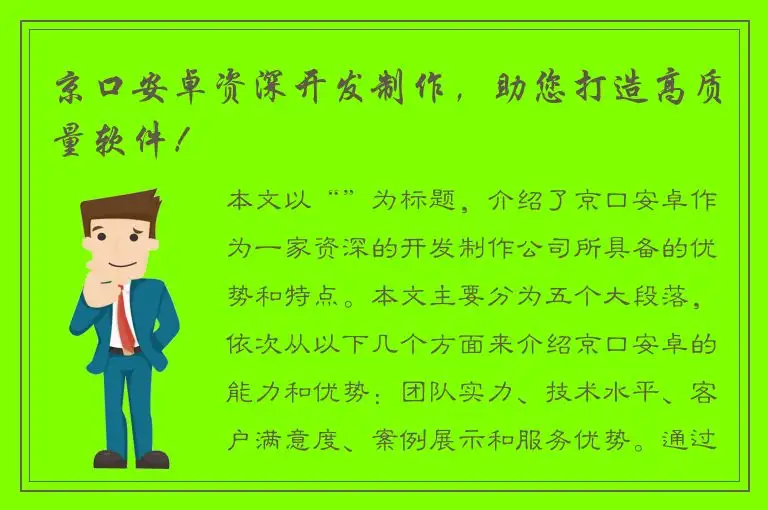 京口安卓资深开发制作，助您打造高质量软件！

本文以“”为标题，介绍了京口安卓作为一家资深的开发制作公司所具备的优势和特点。本文主要分为五个大段落，依次从以下几个方面来介绍京口安卓的能力和优势：团队实力、技术水平、客户满意度、案例展示和服务优势。通过